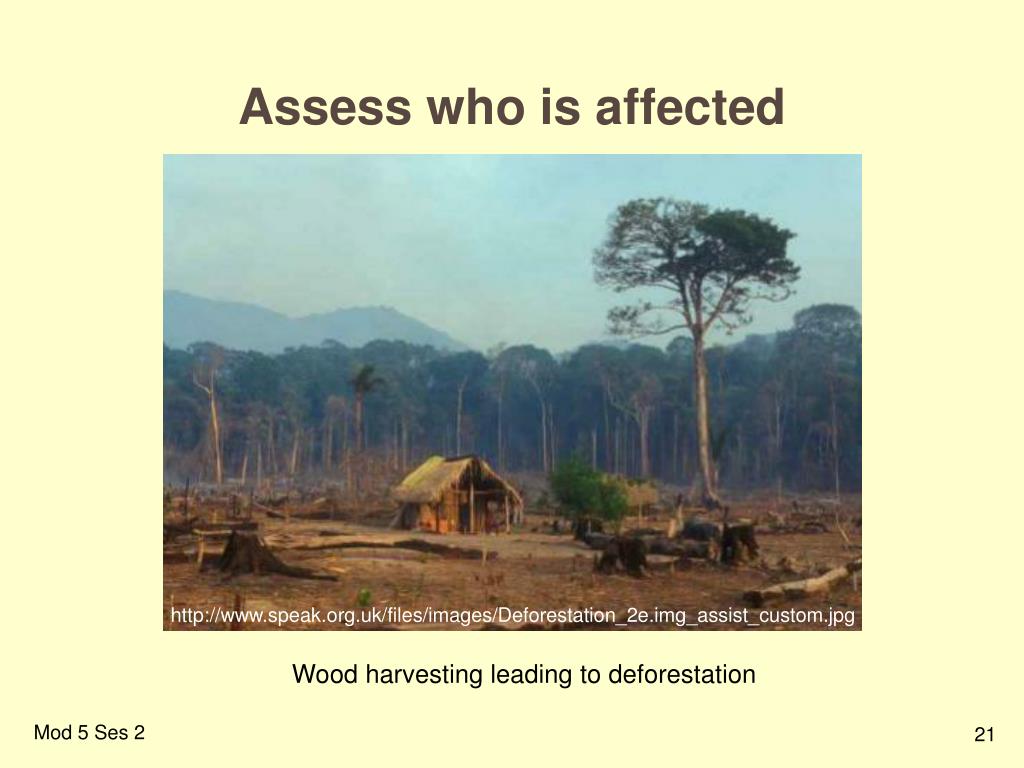 Assess who is affected

http://www.speak.org.uk/files/images/Deforestation_2e.img_assist_custom.jpg

Wood harvesting leading to deforestation

Mod 5 Ses 2

21